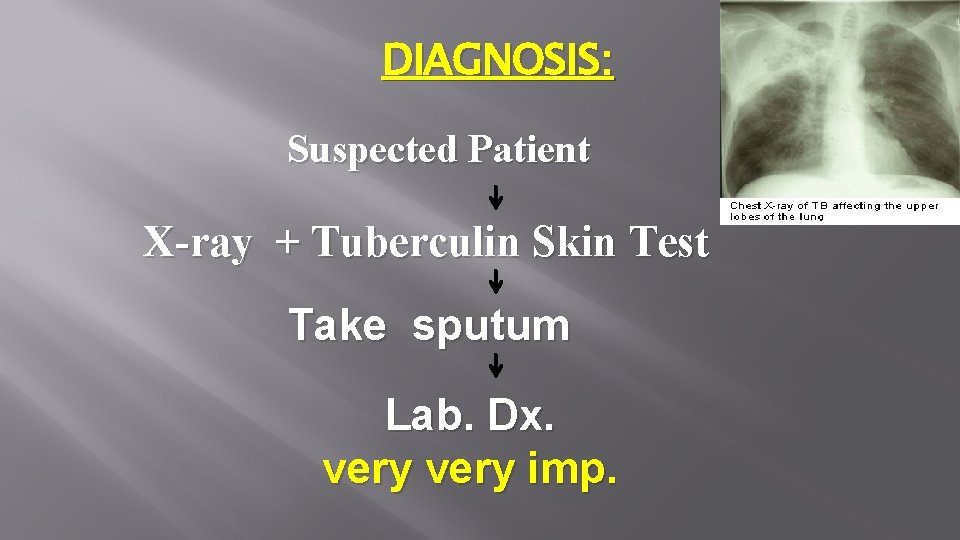 DIAGNOSIS:

Suspected Patient

X-ray + Tuberculin Skin Test

Take sputum

Lab. Dx.
very very imp.

Chest X-ray of TB affecting the upper lobes of the lung